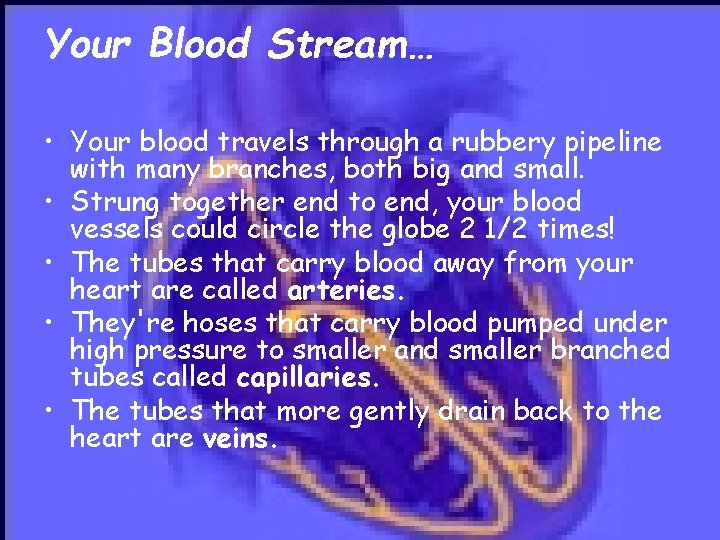 Your Blood Stream…

• Your blood travels through a rubbery pipeline with many branches, both big and small.
• Strung together end to end, your blood vessels could circle the globe 2 1/2 times!
• The tubes that carry blood away from your heart are called arteries.
• They're hoses that carry blood pumped under high pressure to smaller and smaller branched tubes called capillaries.
• The tubes that more gently drain back to the heart are veins.